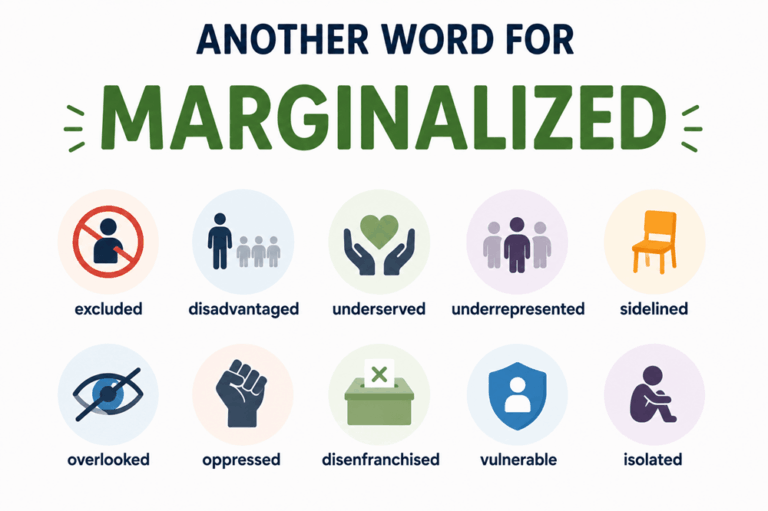 ANOTHER WORD FOR

MARGINALIZED

excluded

disadvantaged

underserved

underrepresented

sidelined

overlooked

oppressed

disenfranchised

vulnerable

isolated